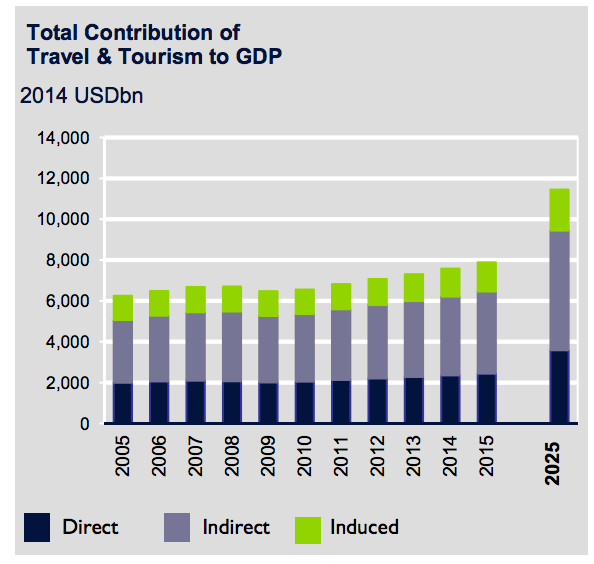 Total Contribution of Travel & Tourism to GDP

2014 USDbn

14,000
12,000
10,000
8,000
6,000
4,000
2,000
0

2005
2006
2007
2008
2009
2010
2011
2012
2013
2014
2015
2025

Direct
Indirect
Induced